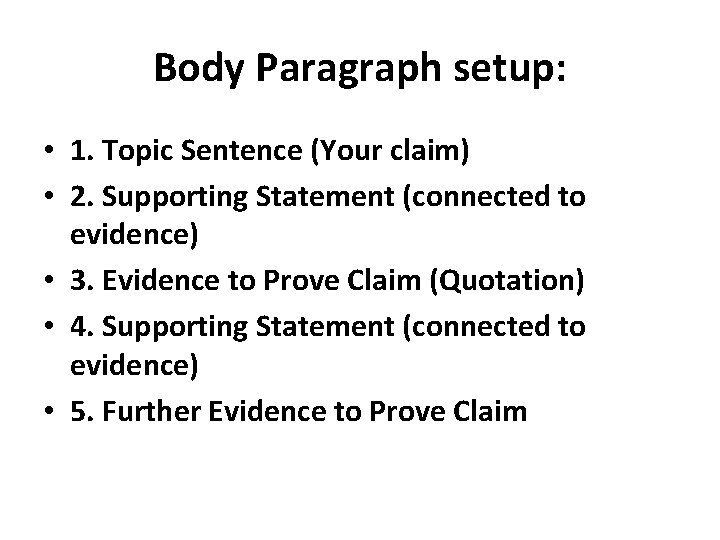 Body Paragraph setup:

• 1. Topic Sentence (Your claim)
• 2. Supporting Statement (connected to evidence)
• 3. Evidence to Prove Claim (Quotation)
• 4. Supporting Statement (connected to evidence)
• 5. Further Evidence to Prove Claim